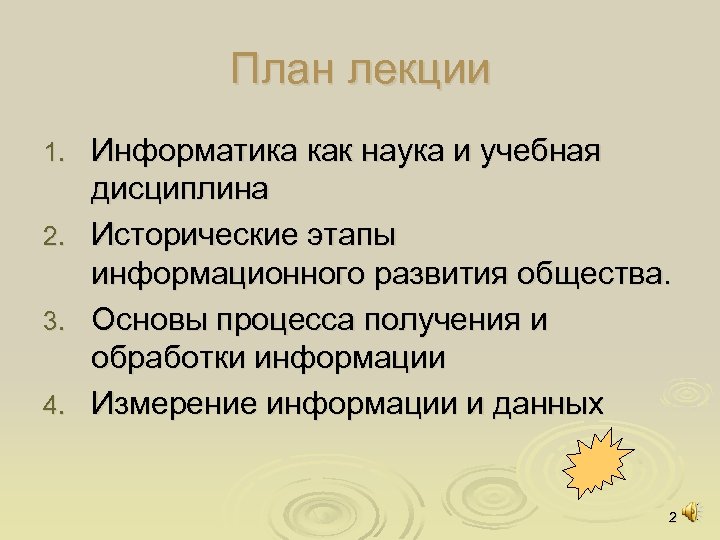 План лекции

1. Информатика как наука и учебная дисциплина
2. Исторические этапы информационного развития общества.
3. Основы процесса получения и обработки информации
4. Измерение информации и данных

2